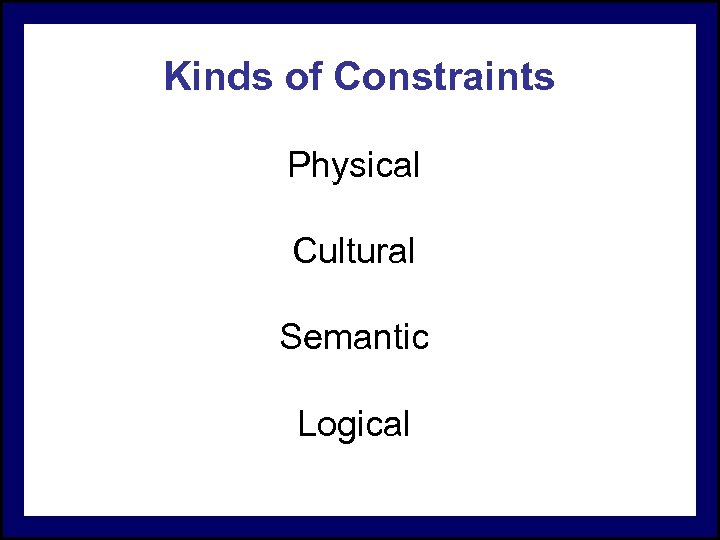 Kinds of Constraints

Physical

Cultural

Semantic

Logical